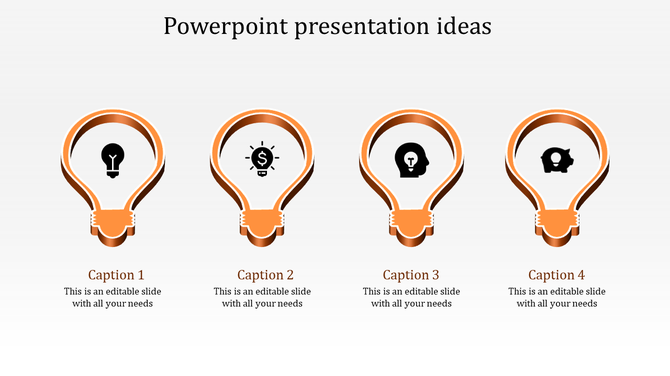 Powerpoint presentation ideas

Caption 1
This is an editable slide with all your needs

Caption 2
This is an editable slide with all your needs

Caption 3
This is an editable slide with all your needs

Caption 4
This is an editable slide with all your needs